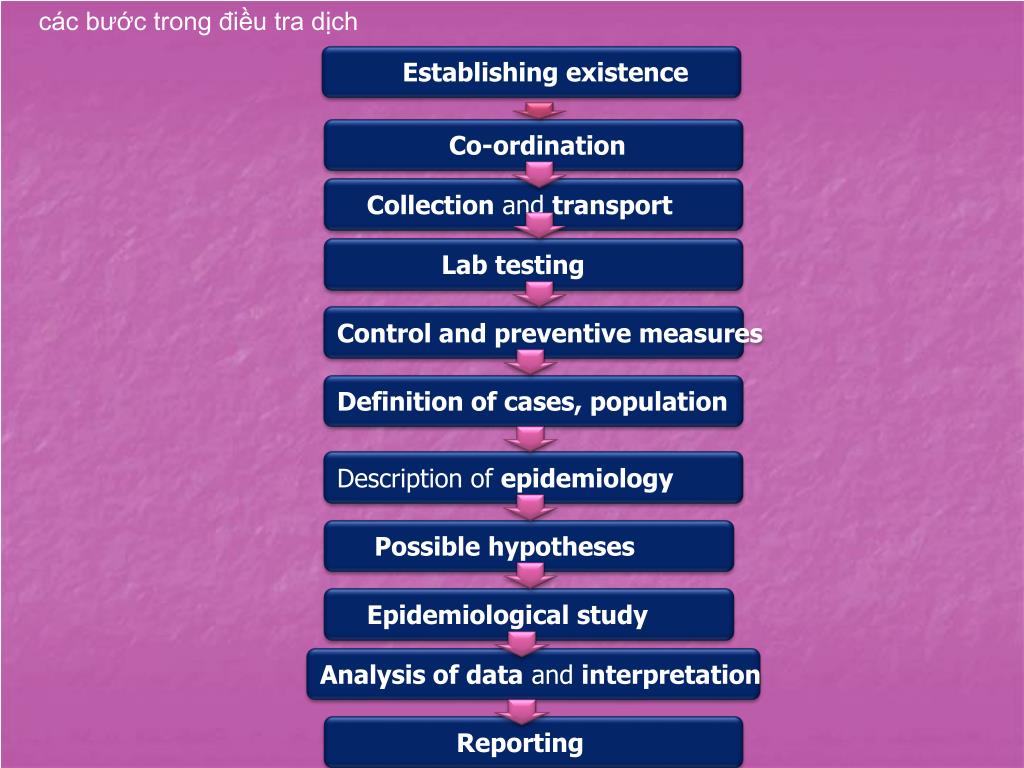 các bước trong điều tra dịch

Establishing existence

Co-ordination

Collection and transport

Lab testing

Control and preventive measures

Definition of cases, population

Description of epidemiology

Possible hypotheses

Epidemiological study

Analysis of data and interpretation

Reporting